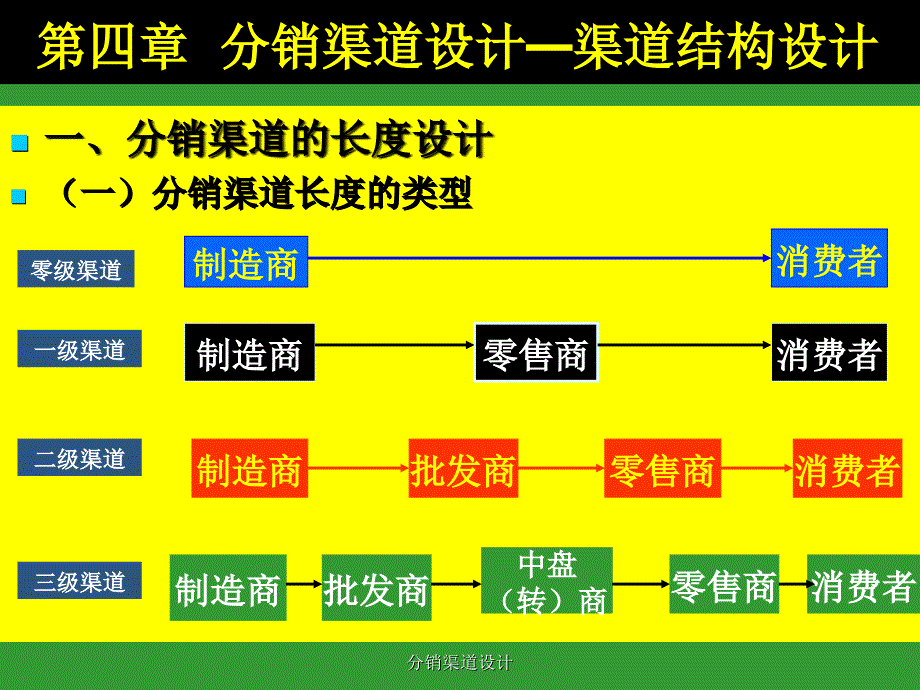 第四章 分销渠道设计—渠道结构设计

一、分销渠道的长度设计

（一）分销渠道长度的类型

零级渠道

制造商

消费者

一级渠道

制造商

零售商

消费者

二级渠道

制造商

批发商

零售商

消费者

三级渠道

制造商

批发商

中盘（转）商

零售商

消费者

分销渠道设计